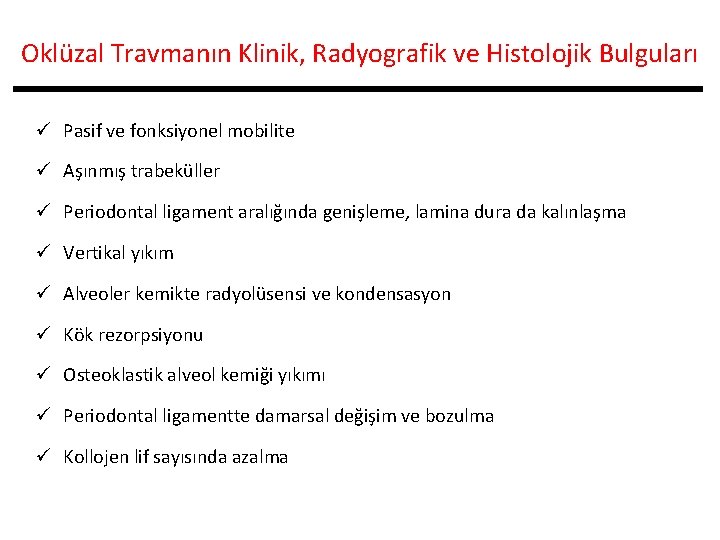 Oklüzal Travmanın Klinik, Radyografik ve Histolojik Bulguları

✓ Pasif ve fonksiyonel mobilite

✓ Aşınmış trabeküller

✓ Periodontal ligament aralığında genişleme, lamina dura da kalınlaşma

✓ Vertikal yıkım

✓ Alveoler kemikte radyolüsensi ve kondensasyon

✓ Kök rezorpsiyonu

✓ Osteoklastik alveol kemiği yıkımı

✓ Periodontal ligamentte damarsal değişim ve bozulma

✓ Kollojen lif sayısında azalma